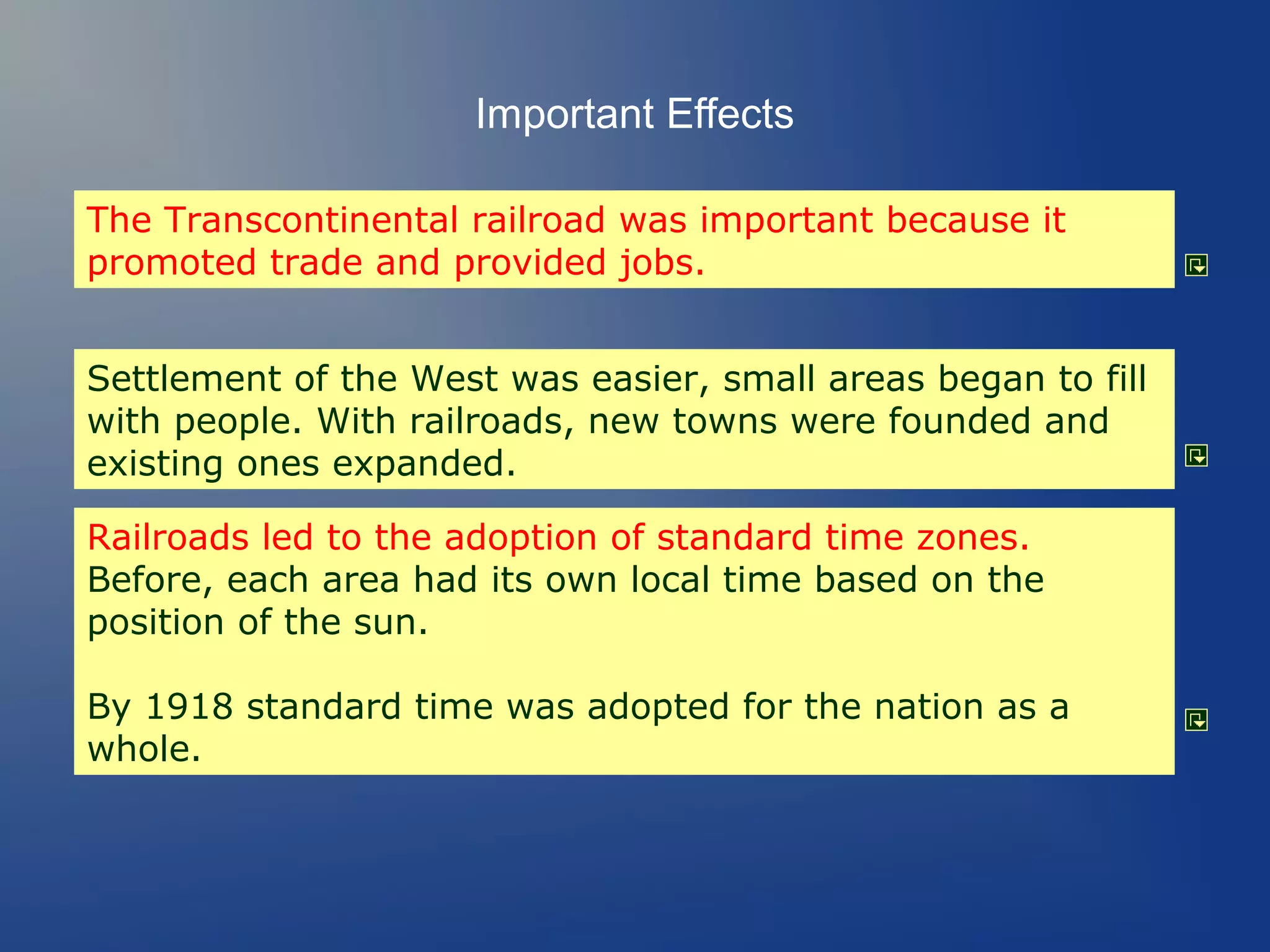 Important Effects

The Transcontinental railroad was important because it promoted trade and provided jobs.

Settlement of the West was easier, small areas began to fill with people. With railroads, new towns were founded and existing ones expanded.

Railroads led to the adoption of standard time zones. Before, each area had its own local time based on the position of the sun.

By 1918 standard time was adopted for the nation as a whole.